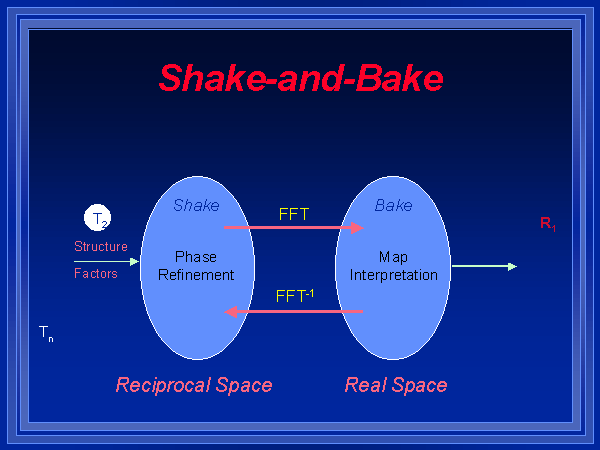 Shake-and-Bake

$T_2$

Structure

Factors

$T_n$

Shake

Phase Refinement

FFT

$FFT^{-1}$

Bake

Map Interpretation

$R_1$

Reciprocal Space

Real Space